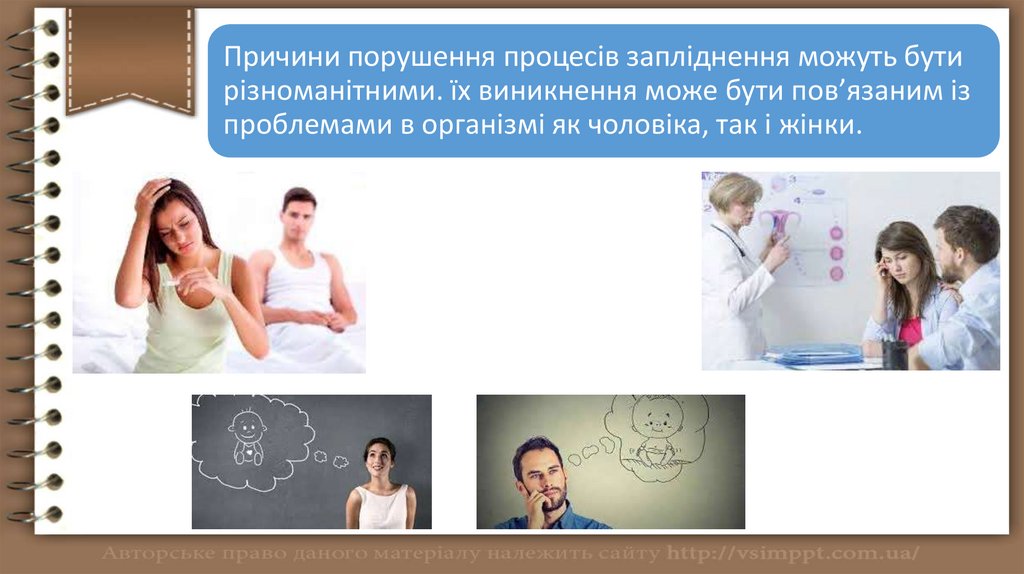 Причини порушення процесів запліднення можуть бути різноманітними. їх виникнення може бути пов’язаним із проблемами в організмі як чоловіка, так і жінки.

Авторське право даного матеріалу належить сайту http://vsimppt.com.ua/